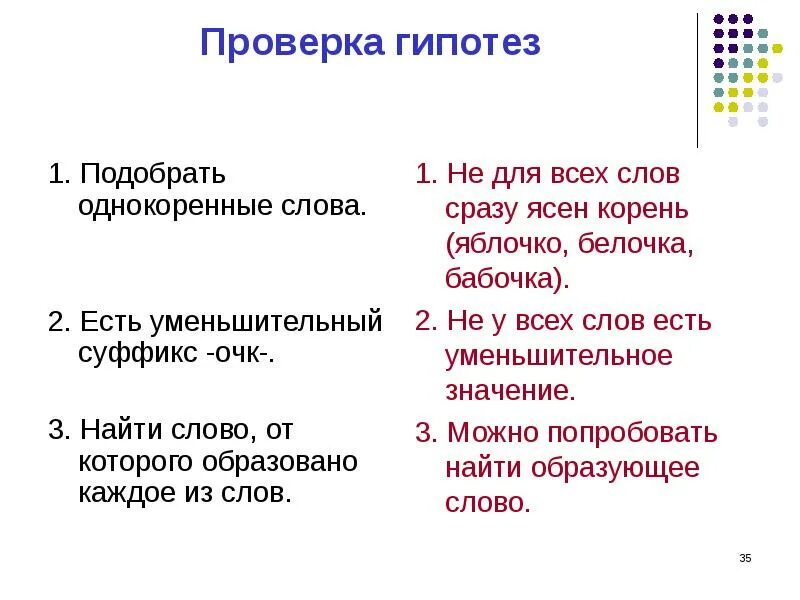 Проверка гипотез

1. Подобрать однокоренные слова.

2. Есть уменьшительный суффикс -очк-.

3. Найти слово, от которого образовано каждое из слов.

1. Не для всех слов сразу ясен корень (яблочко, белочка, бабочка).

2. Не у всех слов есть уменьшительное значение.

3. Можно попробовать найти образующее слово.

35